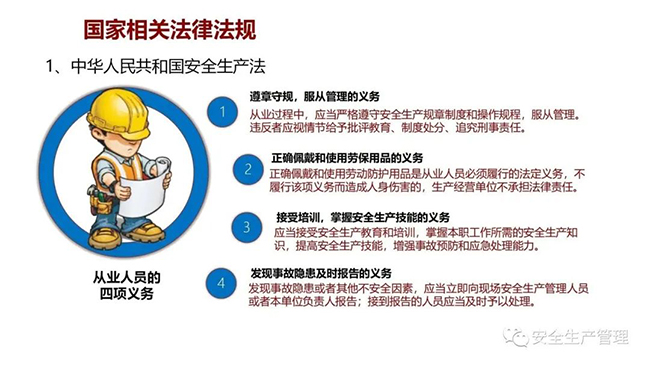 国家相关法律法规

1、中华人民共和国安全生产法

从业人员的四项义务

1

遵章守规，服从管理的义务

从业过程中，应当严格遵守安全生产规章制度和操作规程，服从管理。违反者应视情节给予批评教育、制度处分、追究刑事责任。

2

正确佩戴和使用劳保用品的义务

正确佩戴和使用劳动防护用品是从业人员必须履行的法定义务，不履行该项义务而造成人身伤害的，生产经营单位不承担法律责任。

3

接受培训，掌握安全生产技能的义务

应当接受安全生产教育和培训，掌握本职工作所需的安全生产知识，提高安全生产技能，增强事故预防和应急处理能力。

4

发现事故隐患及时报告的义务

发现事故隐患或者其他不安全因素，应当立即向现场安全生产管理人员或者本单位负责人报告；接到报告的人员应当及时予以处理。

安全生产管理